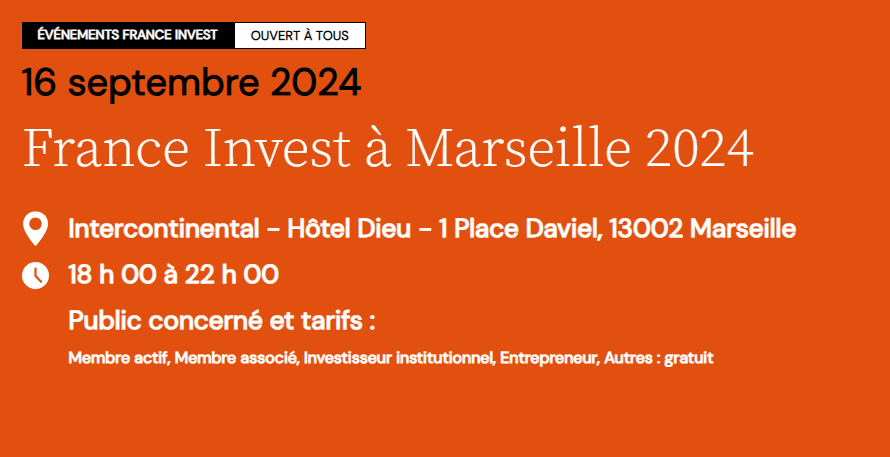 ÉVÉNEMENTS FRANCE INVEST
OUVERT À TOUS

16 septembre 2024

France Invest à Marseille 2024

Intercontinental - Hôtel Dieu - 1 Place Daviel, 13002 Marseille

18 h 00 à 22 h 00

Public concerné et tarifs :

Membre actif, Membre associé, Investisseur institutionnel, Entrepreneur, Autres : gratuit